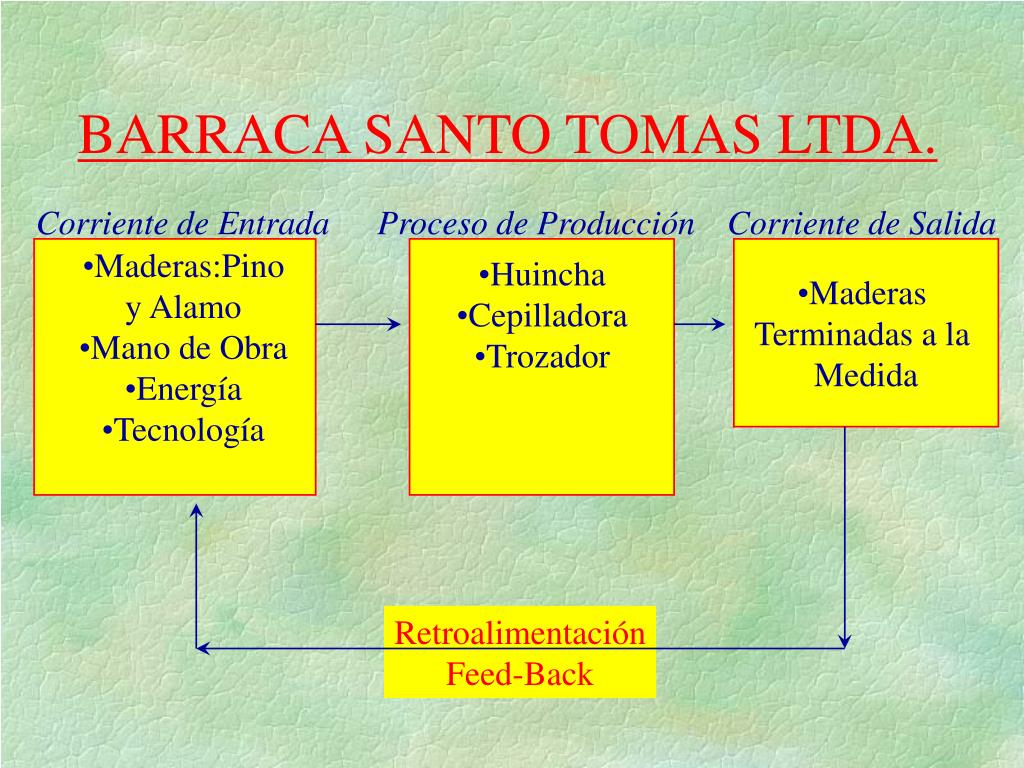 BARRACA SANTO TOMAS LTDA.

Corriente de Entrada

•Maderas:Pino y Alamo
•Mano de Obra
•Energía
•Tecnología

Proceso de Producción

•Huincha
•Cepilladora
•Trozador

Corriente de Salida

•Maderas Terminadas a la Medida

Retroalimentación
Feed-Back